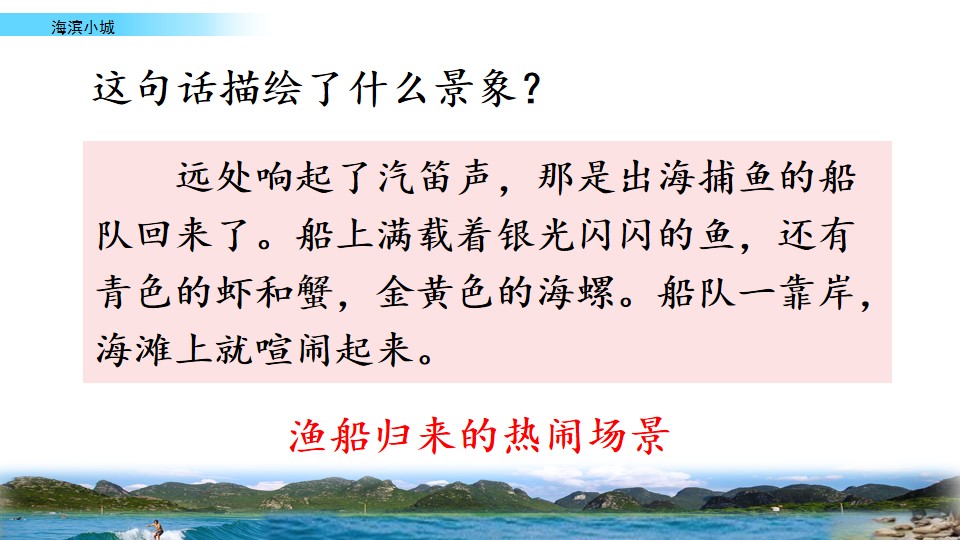 海滨小城

这句话描绘了什么景象？

远处响起了汽笛声，那是出海捕鱼的船队回来了。船上满载着银光闪闪的鱼，还有青色的虾和蟹，金黄色的海螺。船队一靠岸，海滩上就喧闹起来。

渔船归来的热闹场景